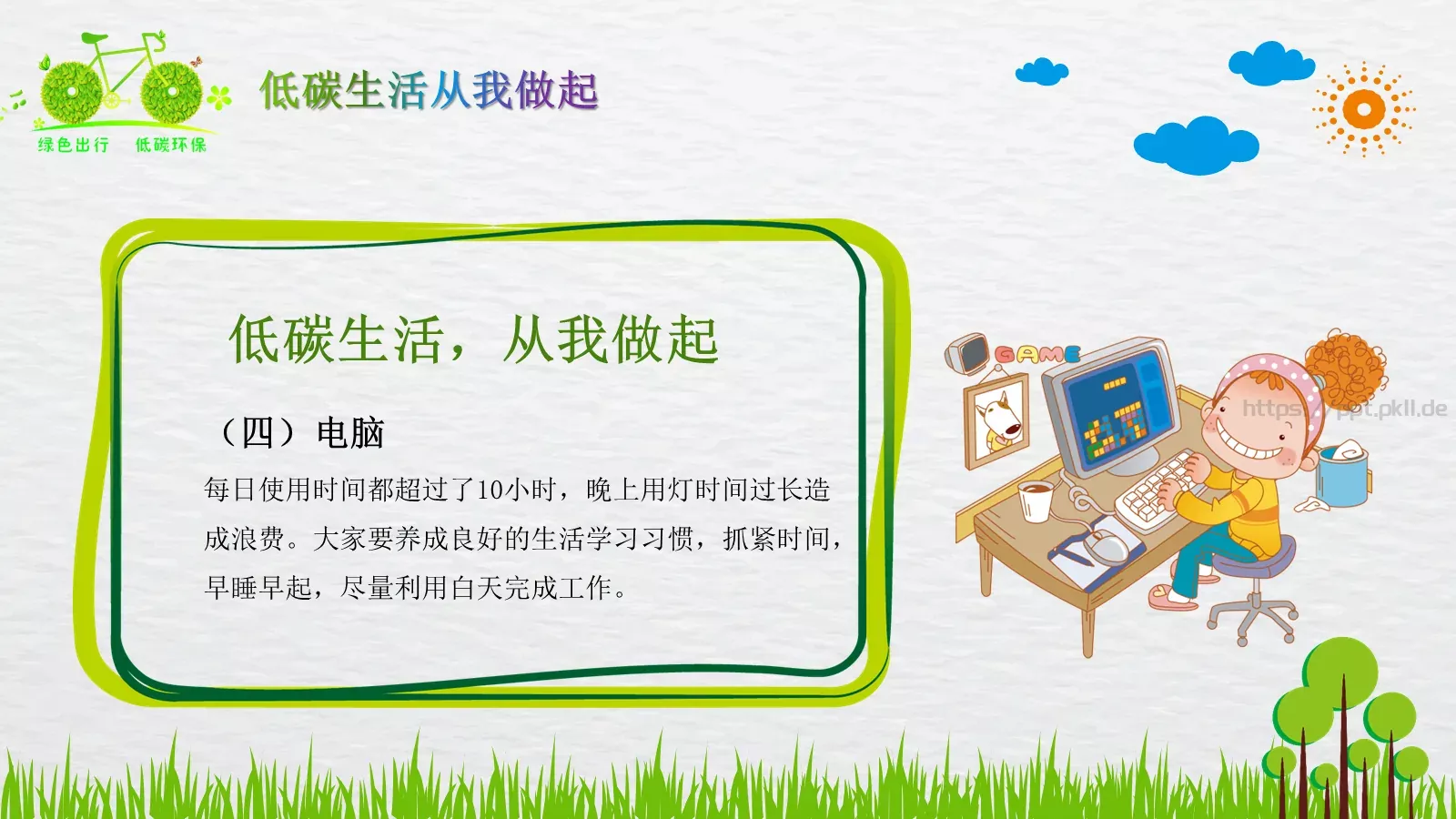 绿色出行 低碳环保

低碳生活从我做起

低碳生活，从我做起

（四）电脑

每日使用时间都超过了10小时，晚上用灯时间过长造成浪费。大家要养成良好的生活学习习惯，抓紧时间，早睡早起，尽量利用白天完成工作。

GAME

https://ppt.pkll.de